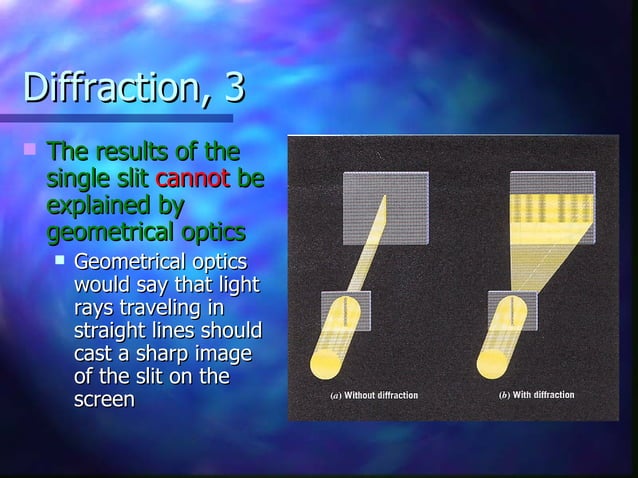 Diffraction, 3

The results of the single slit cannot be explained by geometrical optics

Geometrical optics would say that light rays traveling in straight lines should cast a sharp image of the slit on the screen

(a) Without diffraction

(b) With diffraction